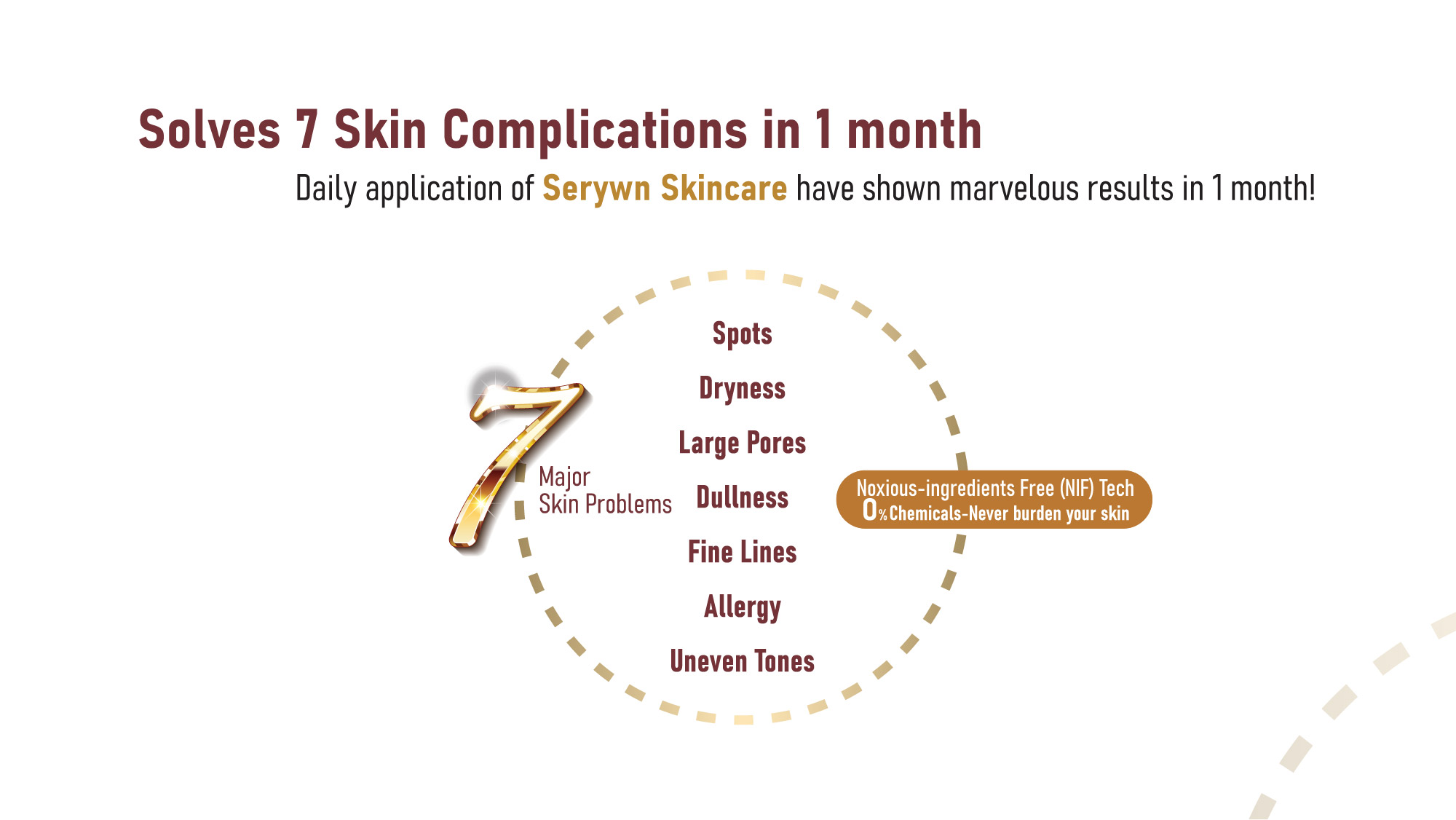 Solves 7 Skin Complications in 1 month

Daily application of Serywn Skincare have shown marvelous results in 1 month!

7 Major Skin Problems

Spots

Dryness

Large Pores

Dullness

Fine Lines

Allergy

Uneven Tones

Noxious-ingredients Free (NIF) Tech
0% Chemicals-Never burden your skin